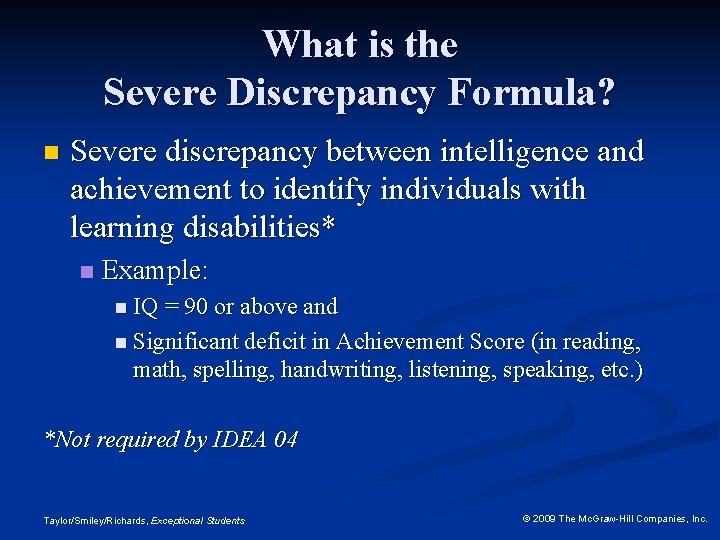 What is the
Severe Discrepancy Formula?

Severe discrepancy between intelligence and achievement to identify individuals with learning disabilities*

Example:

IQ = 90 or above and

Significant deficit in Achievement Score (in reading, math, spelling, handwriting, listening, speaking, etc.)

*Not required by IDEA 04

Taylor/Smiley/Richards, Exceptional Students

© 2009 The McGraw-Hill Companies, Inc.